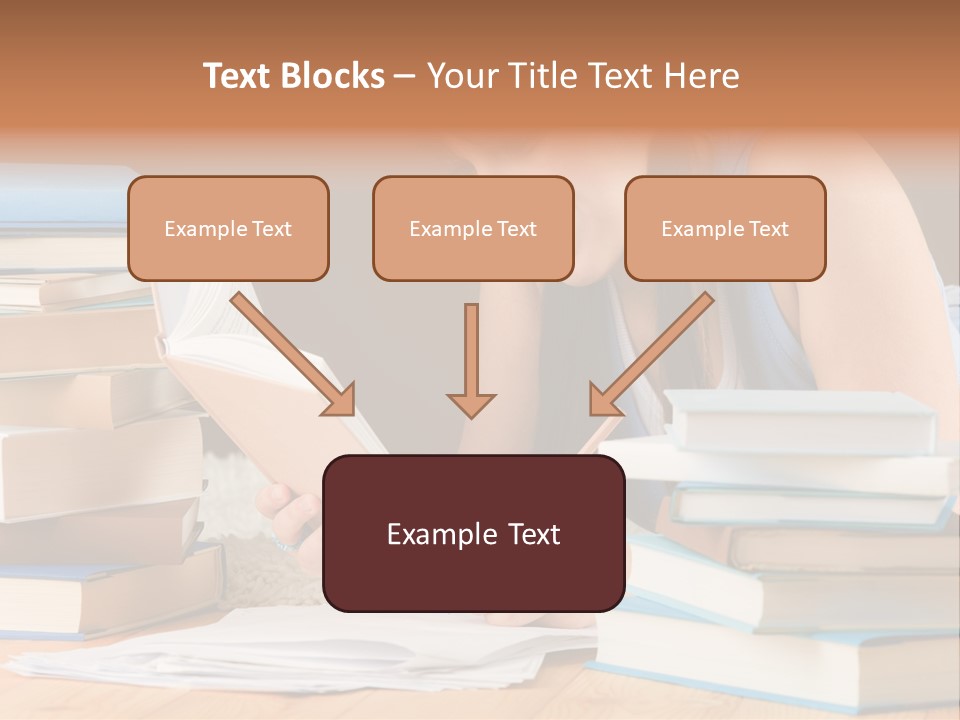 Text Blocks – Your Title Text Here

Example Text

Example Text

Example Text

Example Text